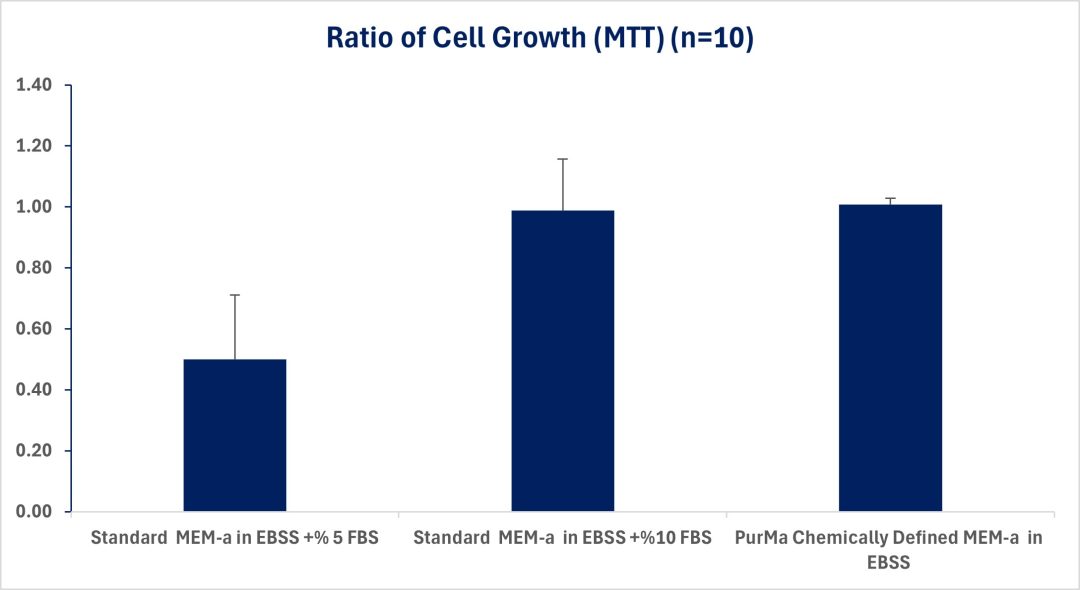 Ratio of Cell Growth (MTT) (n=10)

1.40
1.20
1.00
0.80
0.60
0.40
0.20
0.00

Standard MEM-a in EBSS +% 5 FBS
Standard MEM-a in EBSS +%10 FBS
PurMa Chemically Defined MEM-a in EBSS